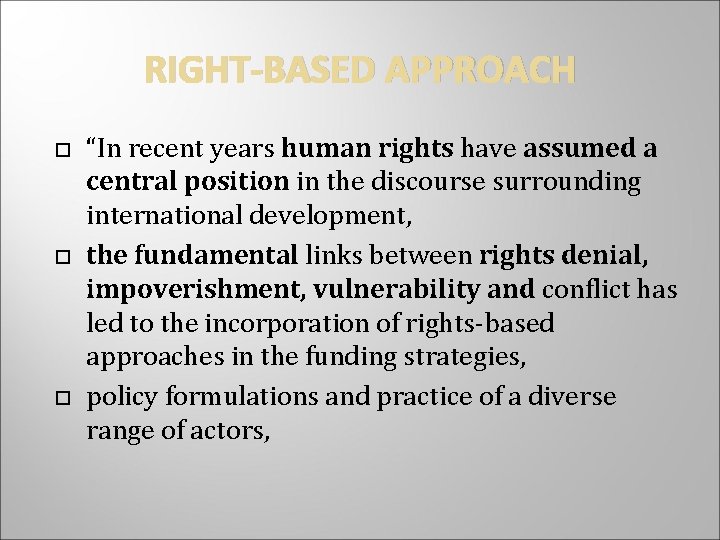 RIGHT-BASED APPROACH

“In recent years human rights have assumed a central position in the discourse surrounding international development,

the fundamental links between rights denial, impoverishment, vulnerability and conflict has led to the incorporation of rights-based approaches in the funding strategies,

policy formulations and practice of a diverse range of actors,